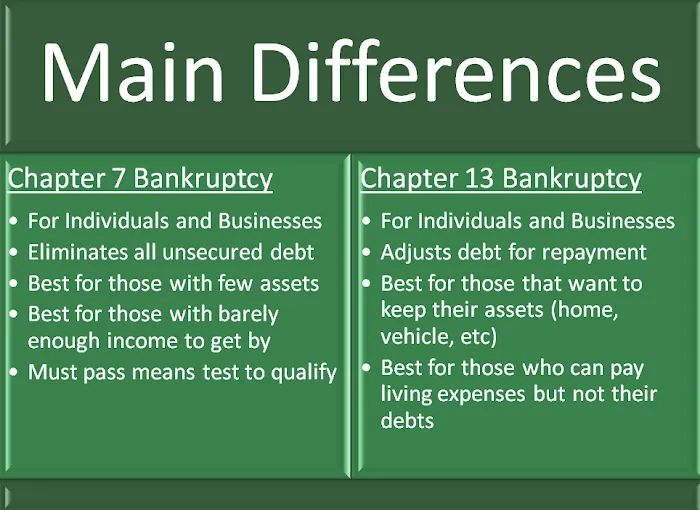 Main Differences

Chapter 7 Bankruptcy
• For Individuals and Businesses
• Eliminates all unsecured debt
• Best for those with few assets
• Best for those with barely enough income to get by
• Must pass means test to qualify

Chapter 13 Bankruptcy
• For Individuals and Businesses
• Adjusts debt for repayment
• Best for those that want to keep their assets (home, vehicle, etc)
• Best for those who can pay living expenses but not their debts